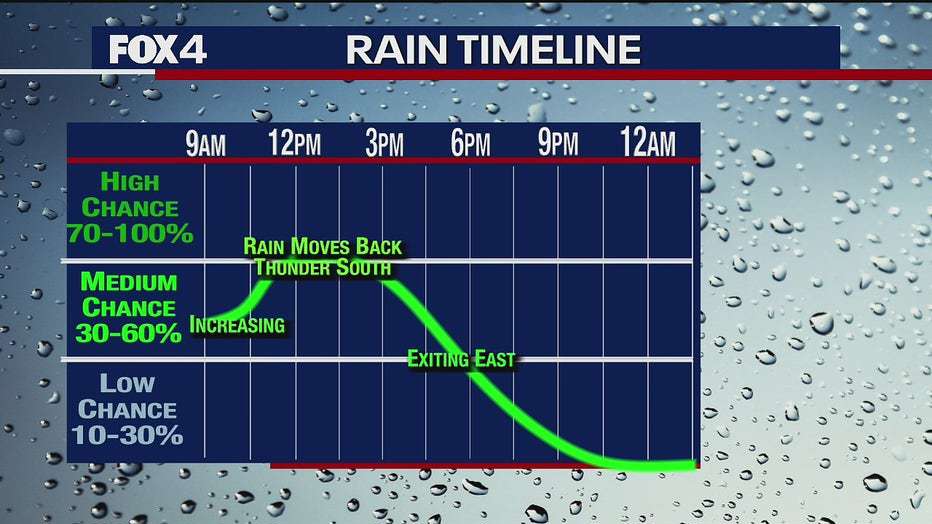 FOX4 RAIN TIMELINE

9AM 12PM 3PM 6PM 9PM 12AM

HIGH CHANCE 70-100%

MEDIUM CHANCE 30-60%

LOW CHANCE 10-30%

RAIN MOVES BACK
THUNDER SOUTH

INCREASING

EXITING EAST